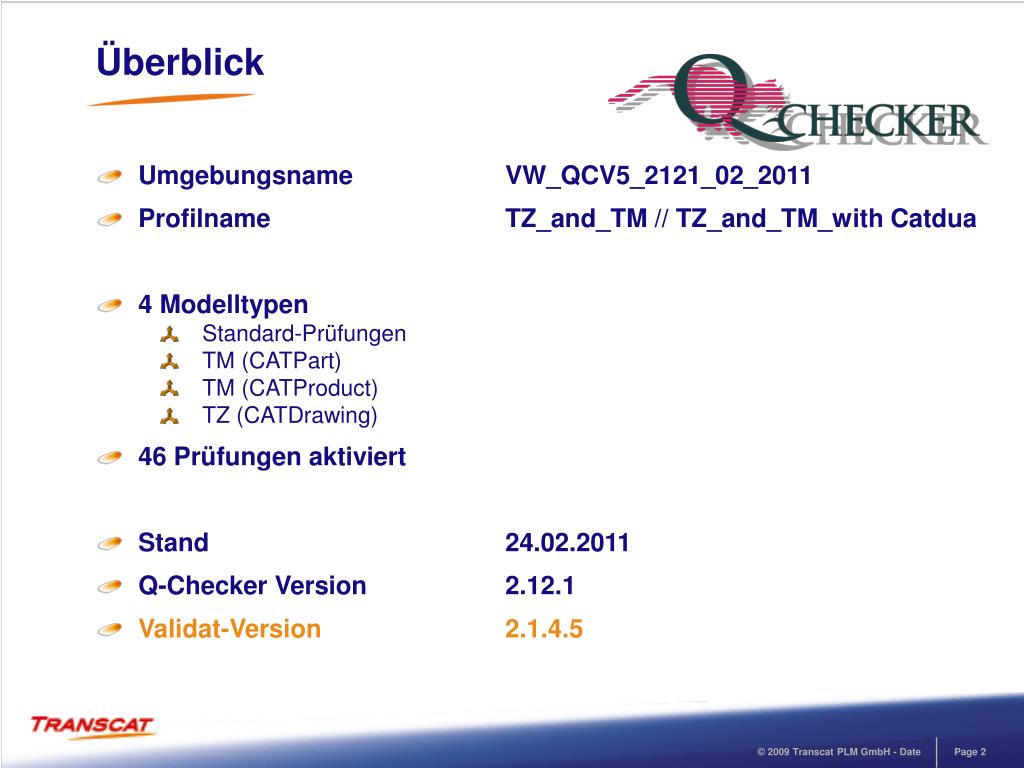 Überblick

Q-CHECKER

Umgebungsname VW_QCV5_2121_02_2011

Profilname TZ_and_TM // TZ_and_TM_with Catdua

4 Modelltypen

Standard-Prüfungen

TM (CATPart)

TM (CATProduct)

TZ (CATDrawing)

46 Prüfungen aktiviert

Stand 24.02.2011

Q-Checker Version 2.12.1

Validat-Version 2.1.4.5

TRANSCAT

© 2009 Transcat PLM GmbH - Date

Page 2